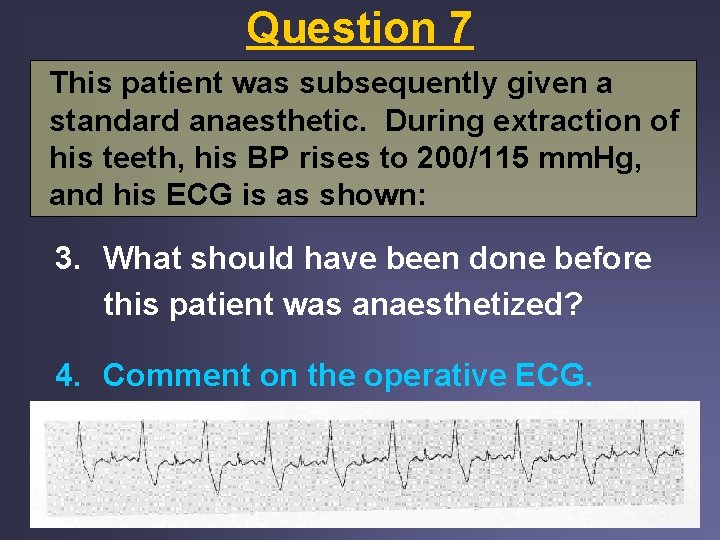 Question 7

This patient was subsequently given a standard anaesthetic. During extraction of his teeth, his BP rises to 200/115 mmHg, and his ECG is as shown:

3. What should have been done before this patient was anaesthetized?

4. Comment on the operative ECG.